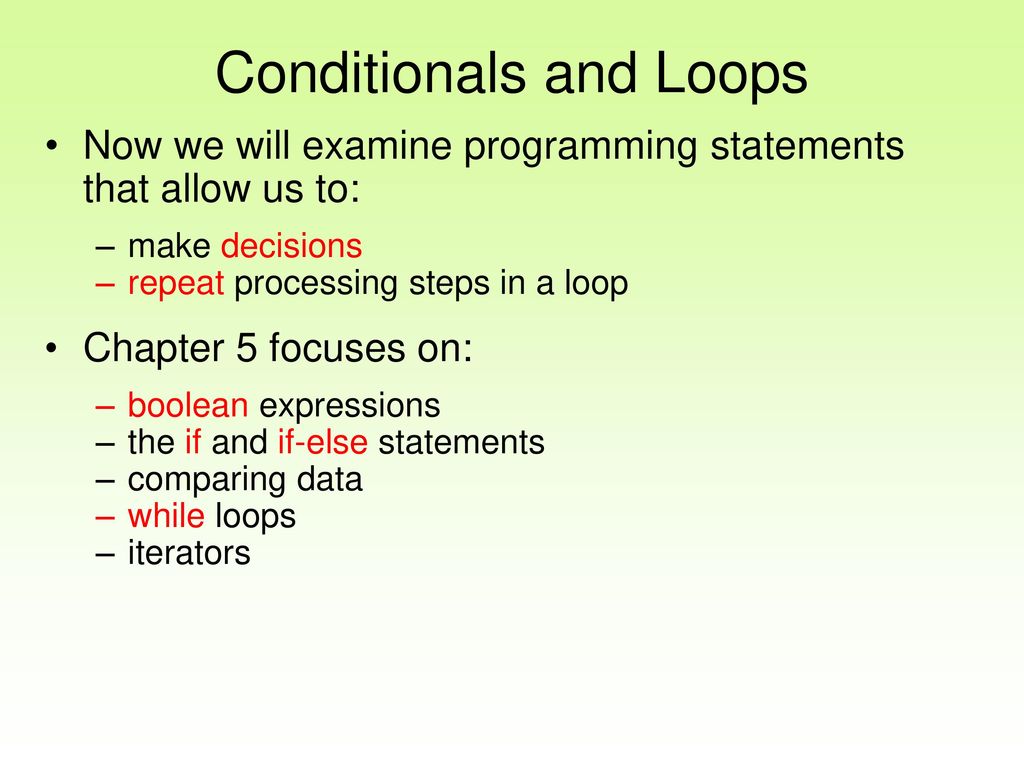 Conditionals and Loops

• Now we will examine programming statements that allow us to:
– make decisions
– repeat processing steps in a loop

• Chapter 5 focuses on:
– boolean expressions
– the if and if-else statements
– comparing data
– while loops
– iterators